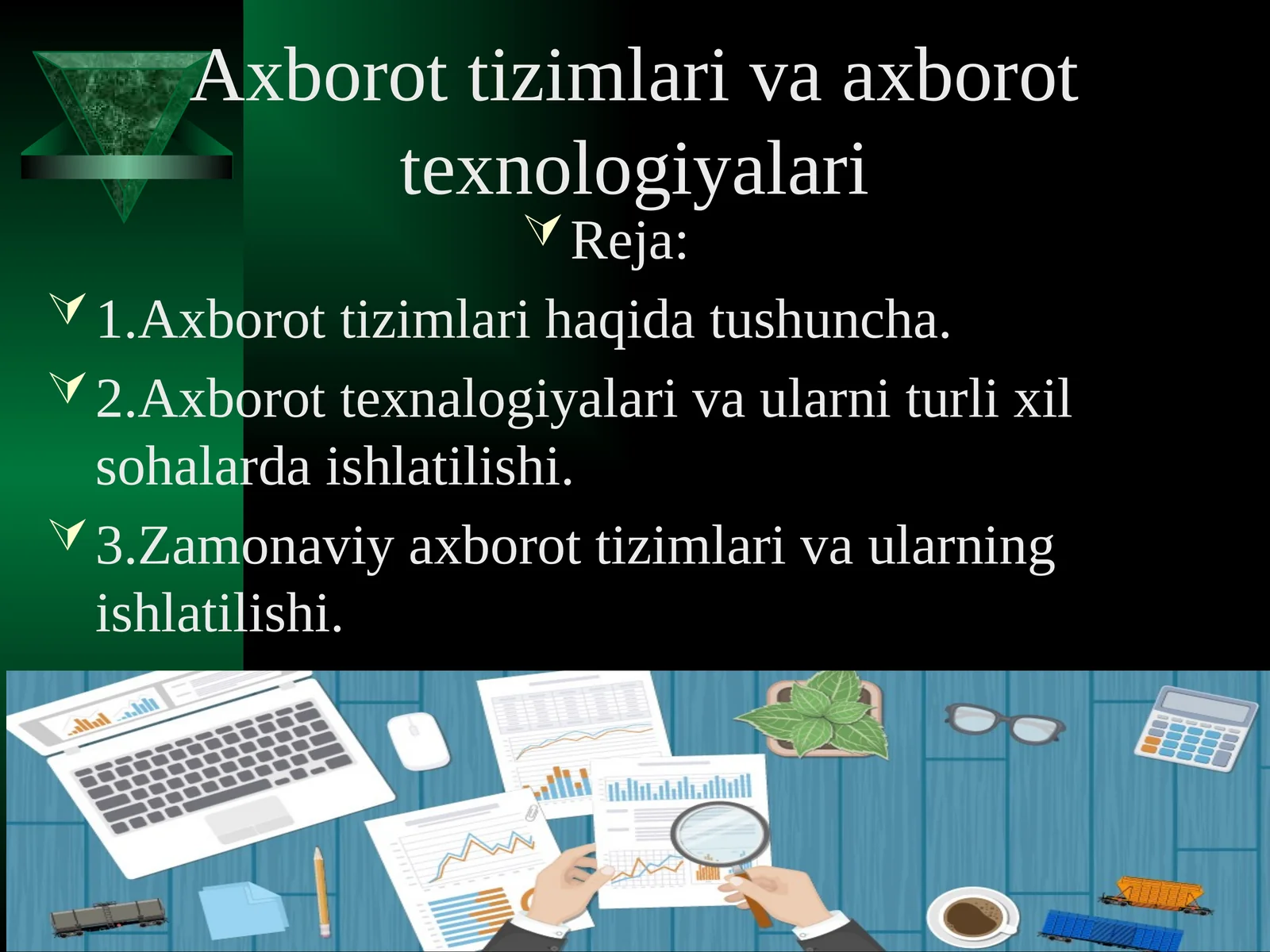 Axborot tizimlari va axborot texnologiyalari

Reja:

1.Axborot tizimlari haqida tushuncha.

2.Axborot texnalogiyalari va ularni turli xil sohalarda ishlatilishi.

3.Zamonaviy axborot tizimlari va ularning ishlatilishi.